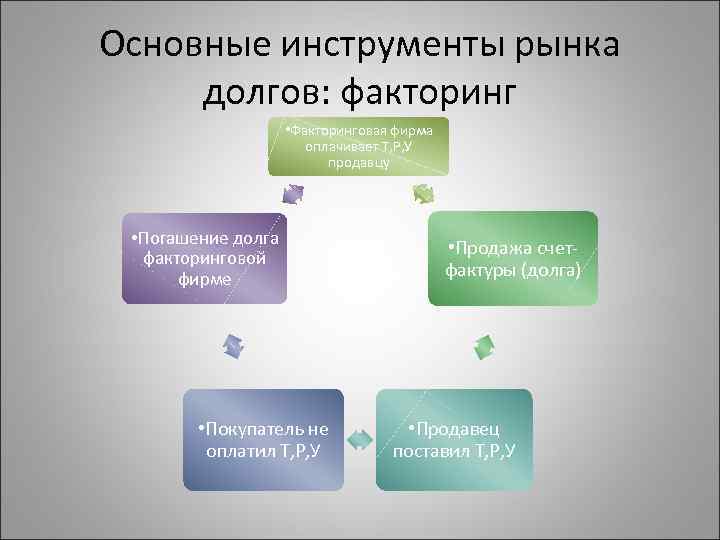 Основные инструменты рынка долгов: факторинг

•Факторинговая фирма оплачивает Т,Р,У продавцу

•Продажа счет-фактуры (долга)

•Продавец поставил Т,Р,У

•Покупатель не оплатил Т,Р,У

•Погашение долга факторинговой фирме